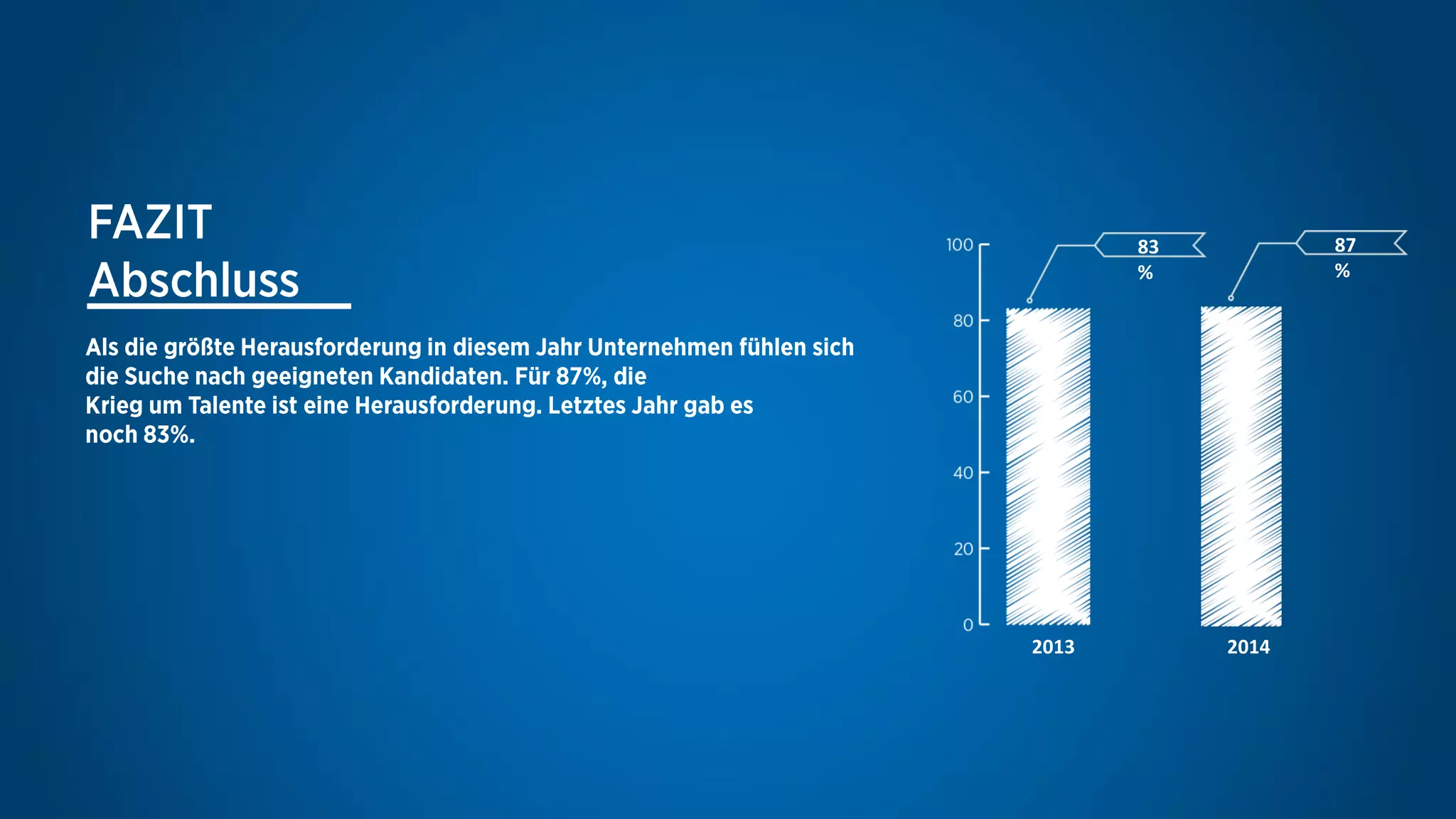 FAZIT
Abschluss

Als die größte Herausforderung in diesem Jahr Unternehmen fühlen sich die Suche nach geeigneten Kandidaten. Für 87%, die Krieg um Talente ist eine Herausforderung. Letztes Jahr gab es noch 83%.

100
80
60
40
20
0
83 %
87 %
2013
2014